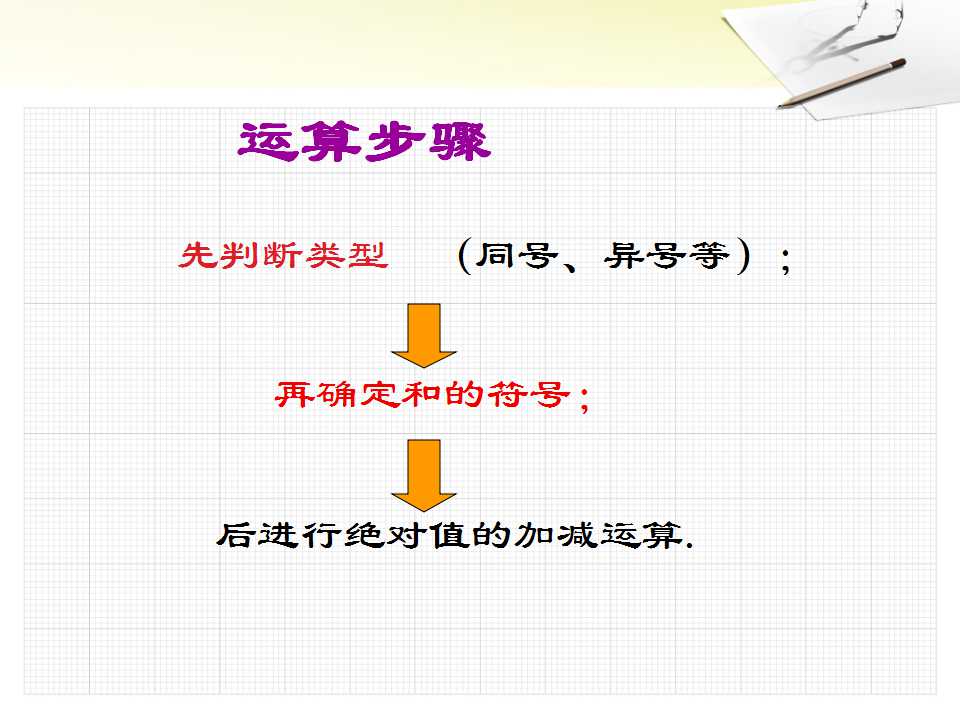 运算步骤

先判断类型 （同号、异号等）；

再确定和的符号；

后进行绝对值的加减运算.